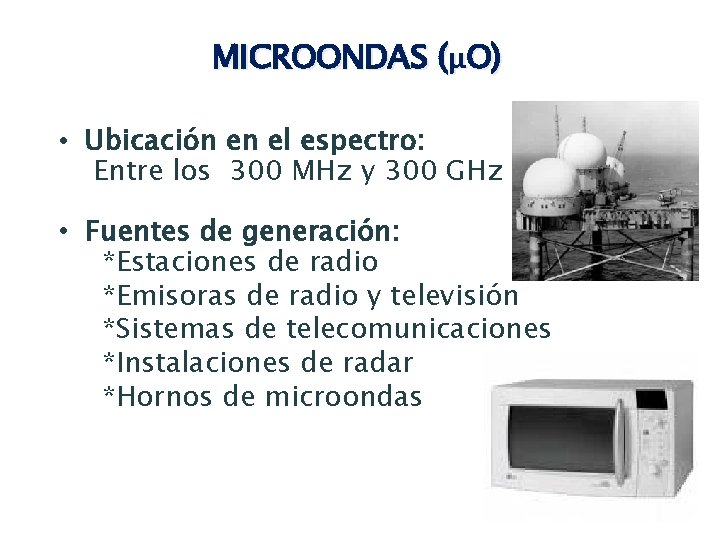 MICROONDAS (μO)

• Ubicación en el espectro:
Entre los 300 MHz y 300 GHz

• Fuentes de generación:
*Estaciones de radio
*Emisoras de radio y televisión
*Sistemas de telecomunicaciones
*Instalaciones de radar
*Hornos de microondas